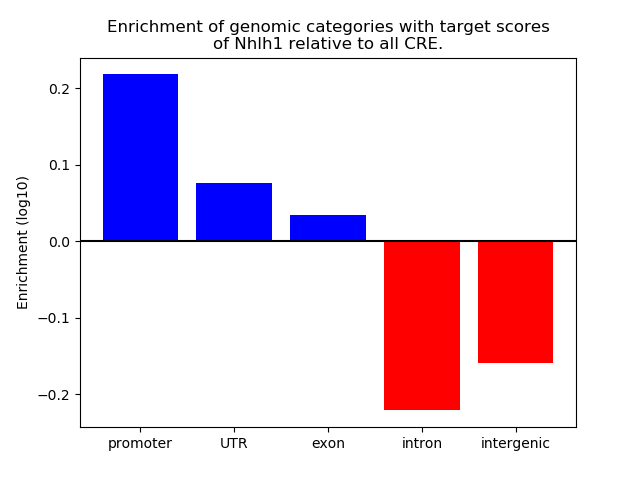 Enrichment of genomic categories with target scores of Nhlh1 relative to all CRE.

Enrichment (log10)

0.2
0.1
0.0
−0.1
−0.2

promoter
UTR
exon
intron
intergenic